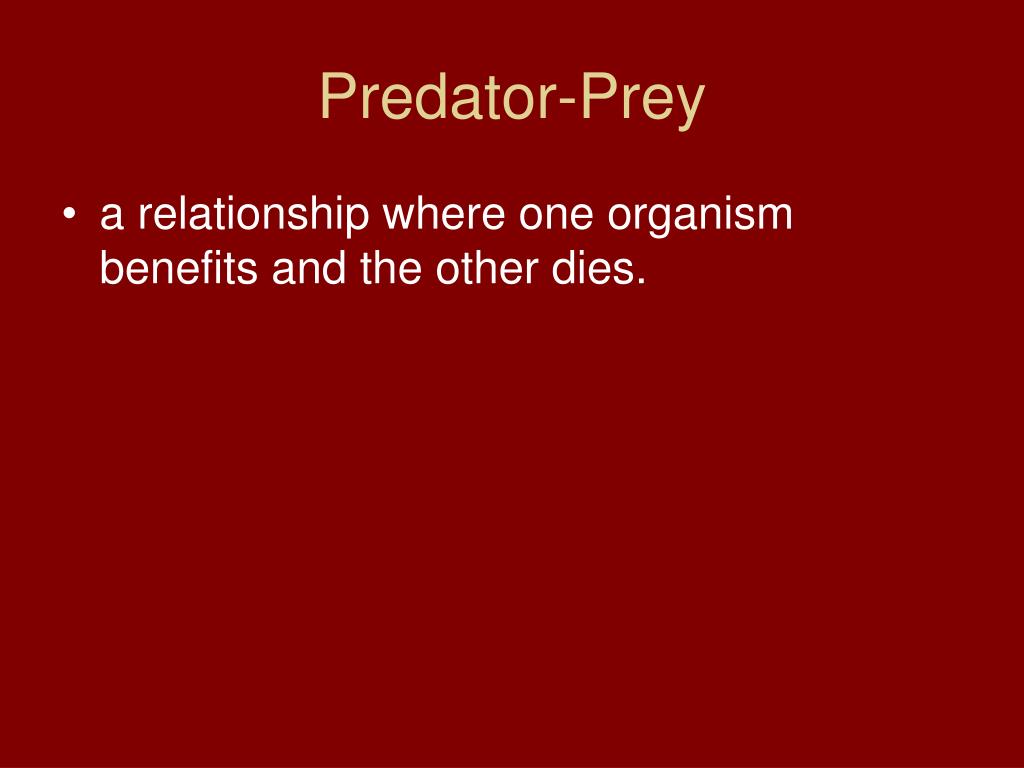 Predator-Prey

• a relationship where one organism benefits and the other dies.